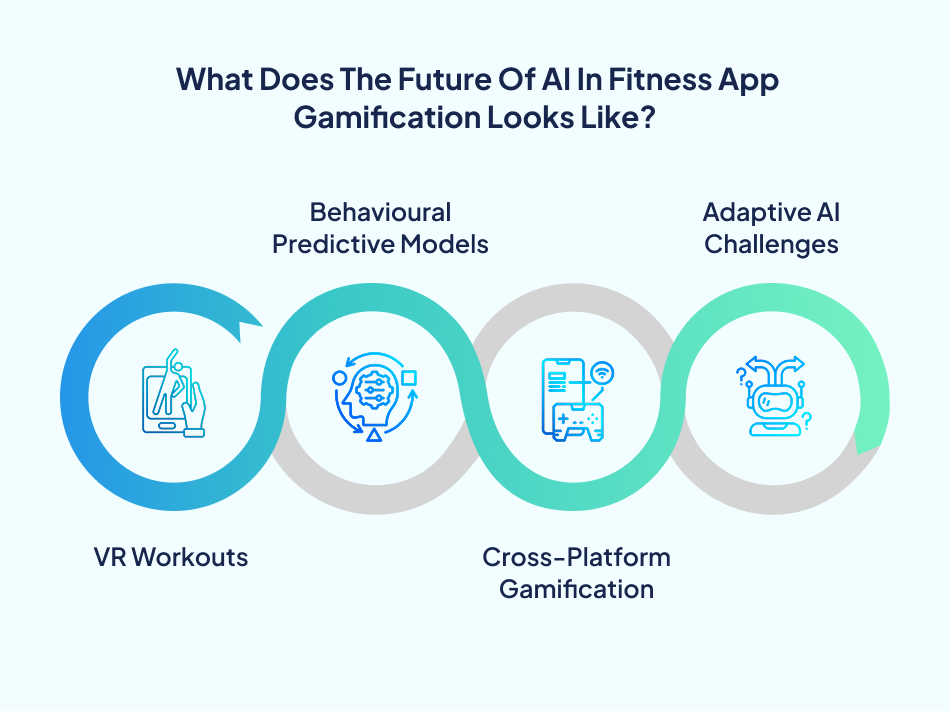 What Does The Future Of AI In Fitness App Gamification Looks Like?

Behavioural Predictive Models

Adaptive AI Challenges

VR Workouts

Cross-Platform Gamification